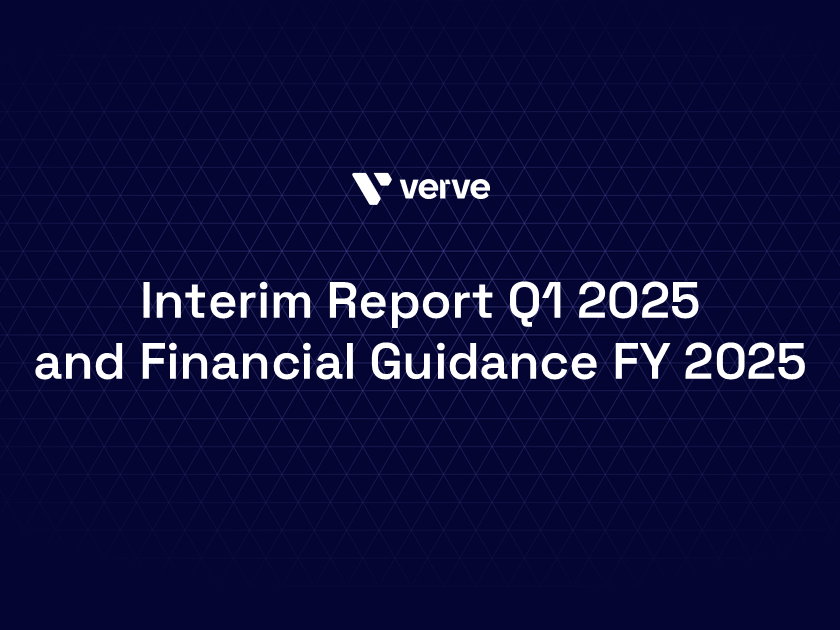 verve

Interim Report Q1 2025
and Financial Guidance FY 2025